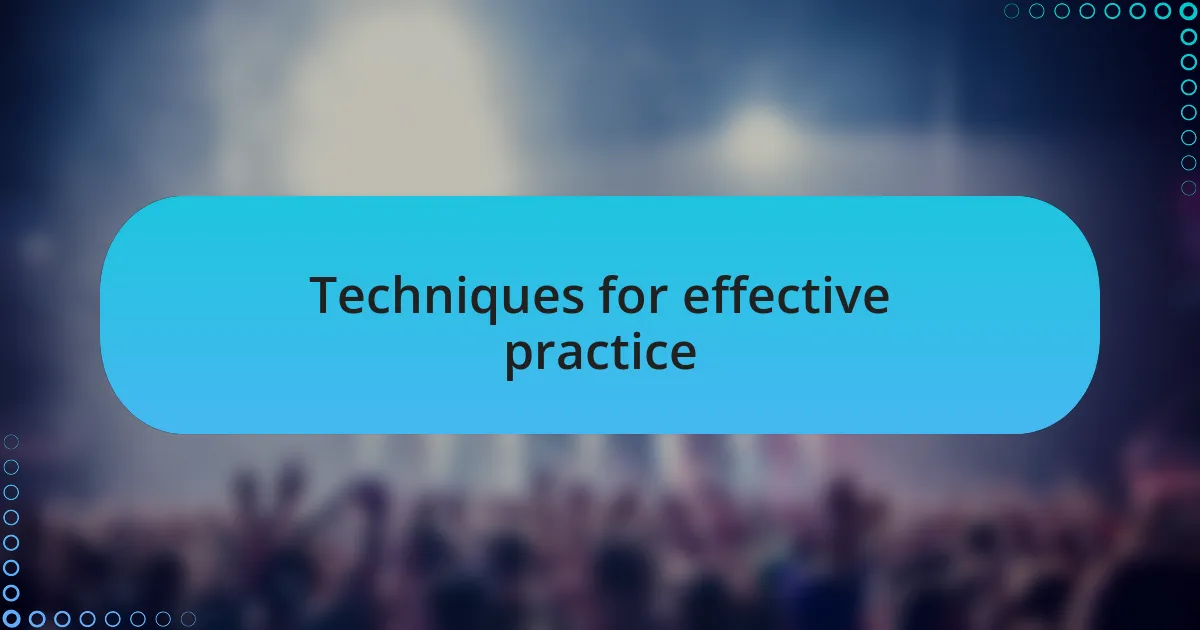 Techniques for effective practice